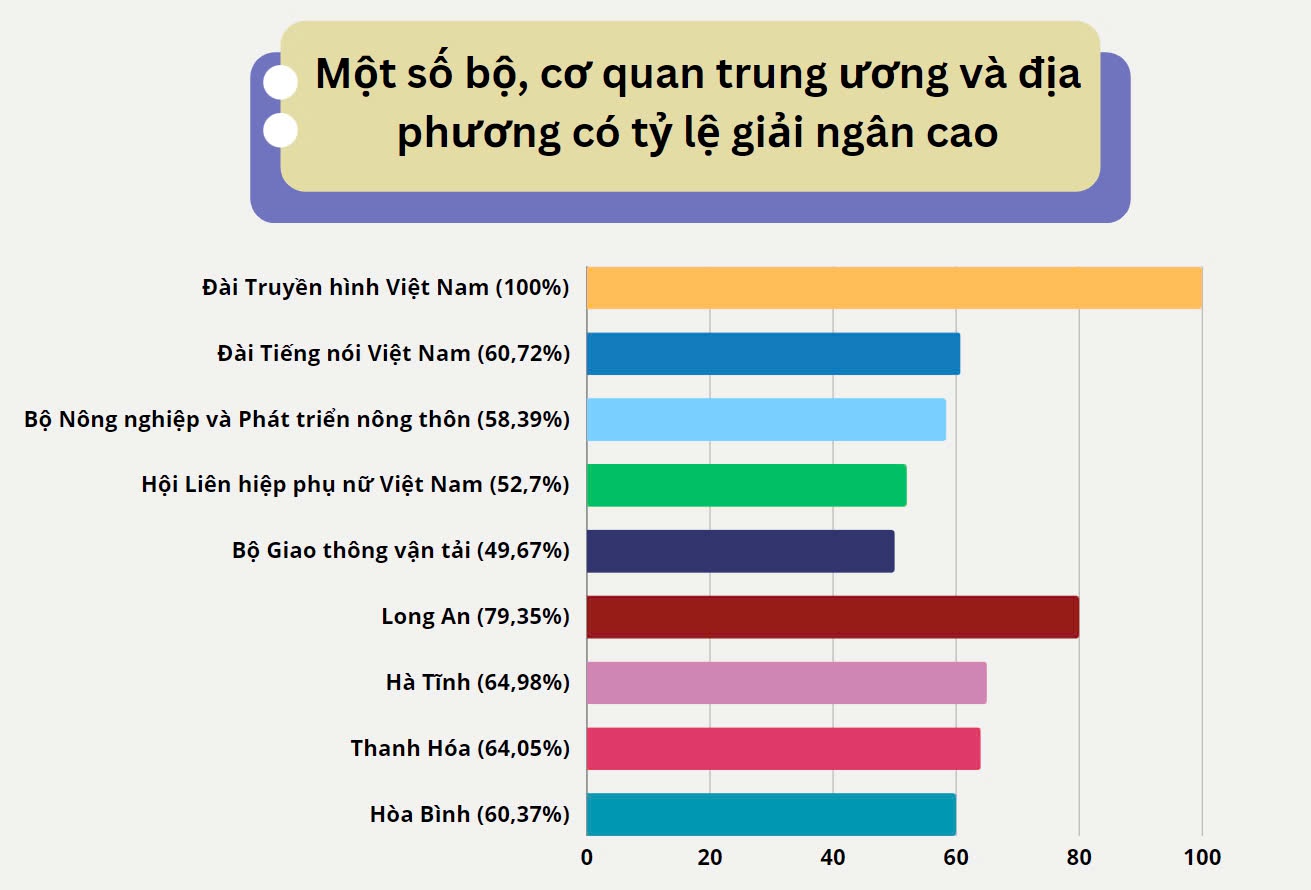 Một số bộ, cơ quan trung ương và địa phương có tỷ lệ giải ngân cao

Đài Truyền hình Việt Nam (100%)
Đài Tiếng nói Việt Nam (60,72%)
Bộ Nông nghiệp và Phát triển nông thôn (58,39%)
Hội Liên hiệp phụ nữ Việt Nam (52,7%)
Bộ Giao thông vận tải (49,67%)
Long An (79,35%)
Hà Tĩnh (64,98%)
Thanh Hóa (64,05%)
Hòa Bình (60,37%)

0 20 40 60 80 100